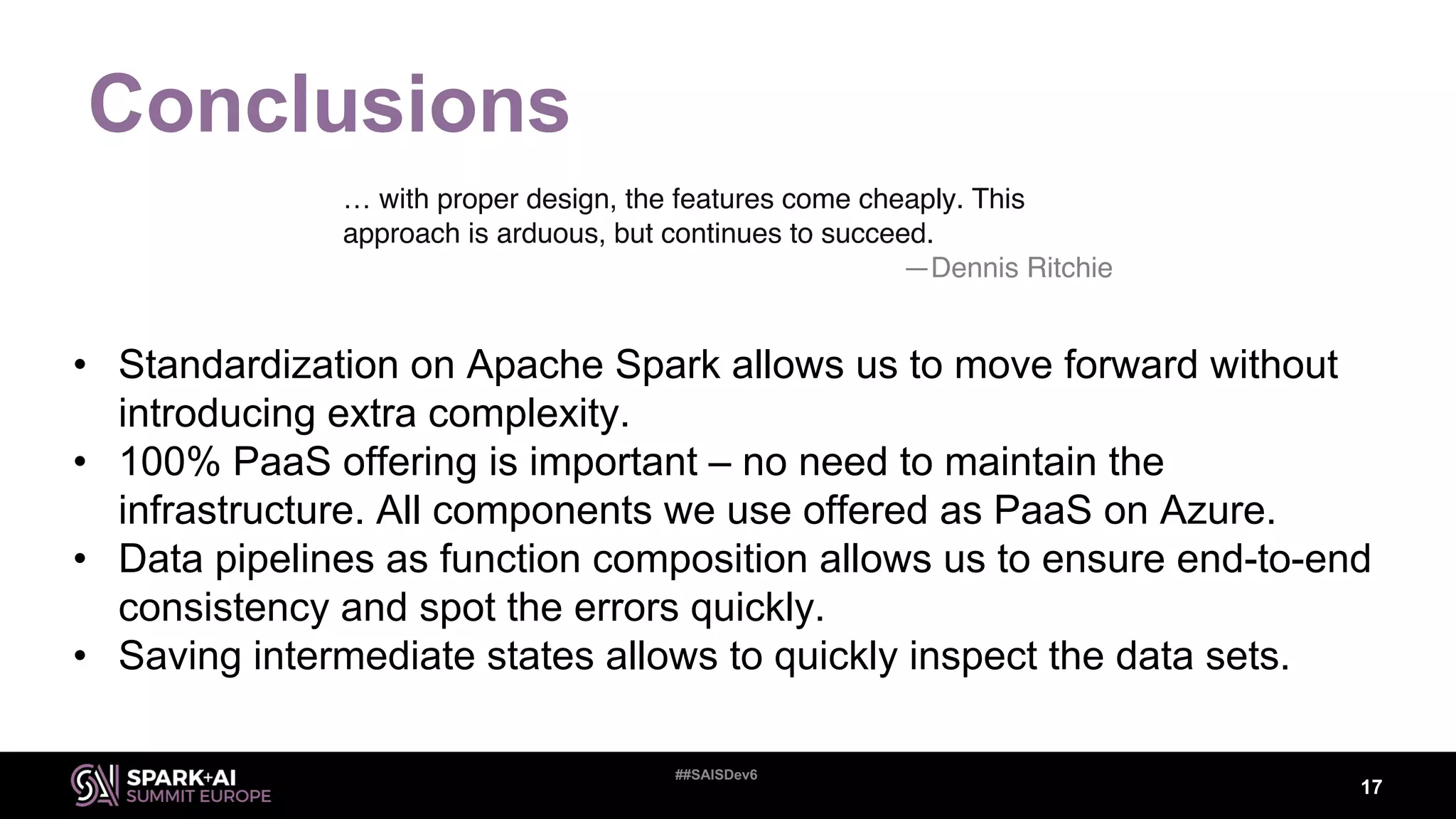 Conclusions

… with proper design, the features come cheaply. This approach is arduous, but continues to succeed.

—Dennis Ritchie

• Standardization on Apache Spark allows us to move forward without introducing extra complexity.
• 100% PaaS offering is important – no need to maintain the infrastructure. All components we use offered as PaaS on Azure.
• Data pipelines as function composition allows us to ensure end-to-end consistency and spot the errors quickly.
• Saving intermediate states allows to quickly inspect the data sets.

SPARK+AI SUMMIT EUROPE

##SAISDev6

17